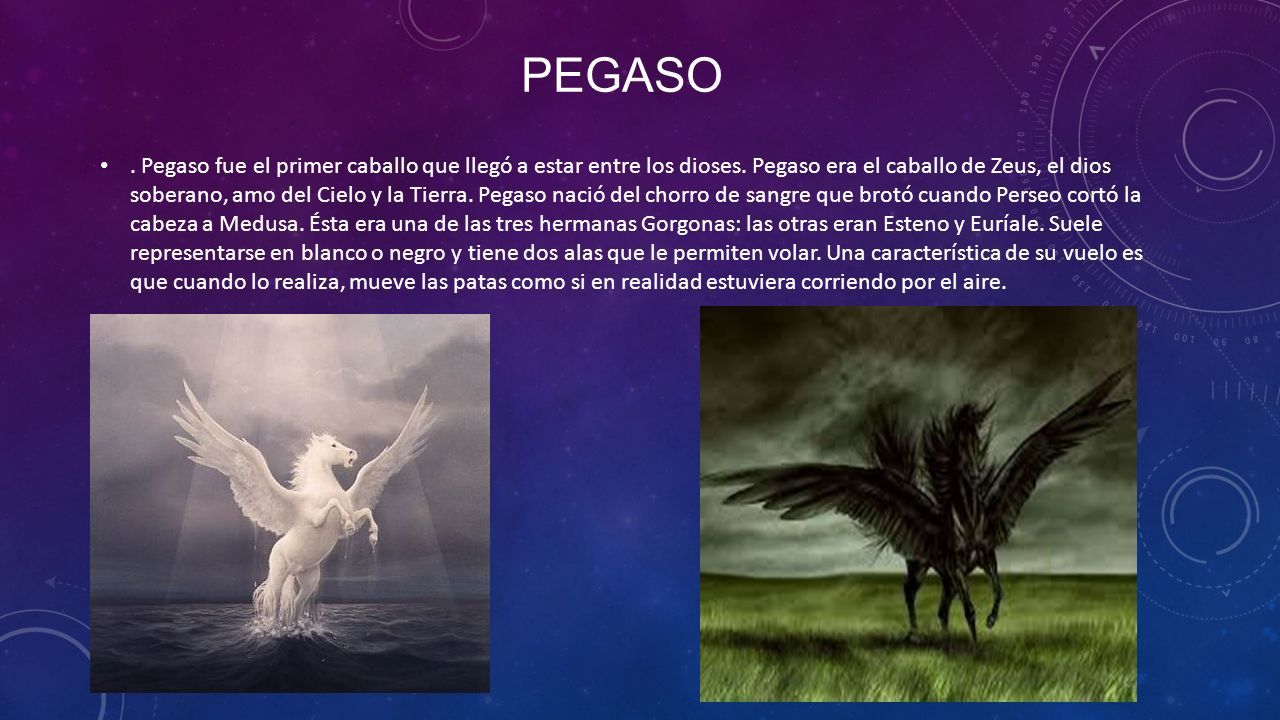 PEGASO

• . Pegaso fue el primer caballo que llegó a estar entre los dioses. Pegaso era el caballo de Zeus, el dios soberano, amo del Cielo y la Tierra. Pegaso nació del chorro de sangre que brotó cuando Perseo cortó la cabeza a Medusa. Ésta era una de las tres hermanas Gorgonas: las otras eran Esteno y Euríale. Suele representarse en blanco o negro y tiene dos alas que le permiten volar. Una característica de su vuelo es que cuando lo realiza, mueve las patas como si en realidad estuviera corriendo por el aire.